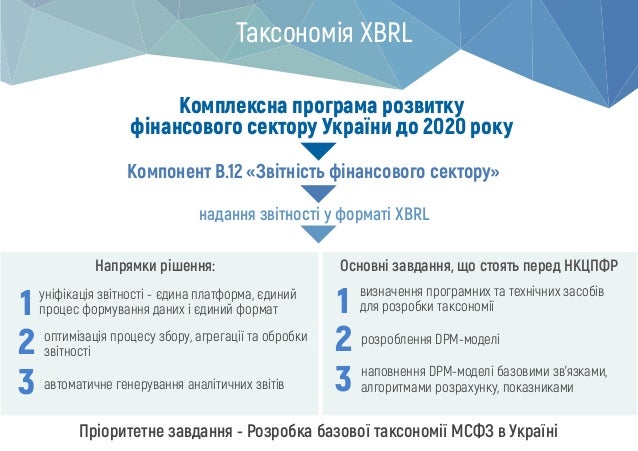 Таксономія XBRL

Комплексна програма розвитку фінансового сектору України до 2020 року

Компонент В.12 «Звітність фінансового сектору»

надання звітності у форматі XBRL

Напрямки рішення:

1 уніфікація звітності - єдина платформа, єдиний процес формування даних і єдиний формат

2 оптимізація процесу збору, агрегації та обробки звітності

3 автоматичне генерування аналітичних звітів

Основні завдання, що стоять перед НКЦПФР

1 визначення програмних та технічних засобів для розробки таксономії

2 розроблення DPM-моделі

3 наповнення DPM-моделі базовими зв'язками, алгоритмами розрахунку, показниками

Пріоритетне завдання - Розробка базової таксономії МСФЗ в Україні